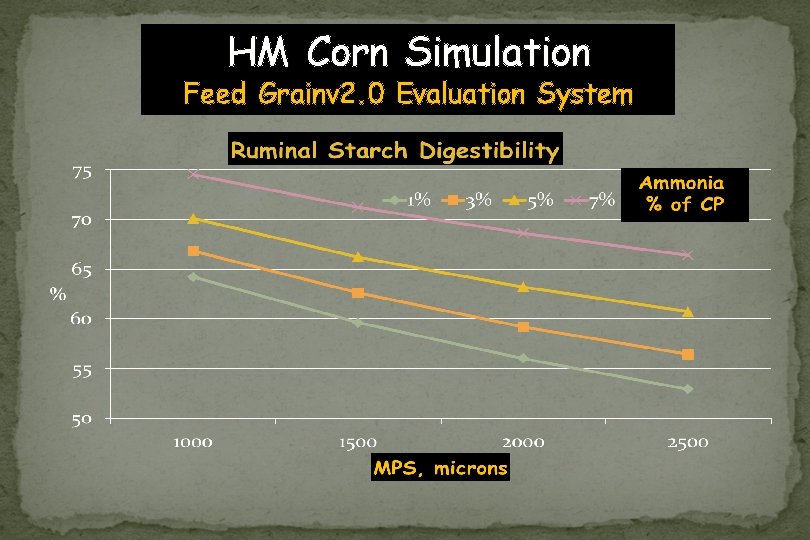 HM Corn Simulation
Feed Grainv2.0 Evaluation System

Ruminal Starch Digestibility

Ammonia % of CP

1% 3% 5% 7%

75
70
65
60
55
50

%

1000 1500 2000 2500

MPS, microns